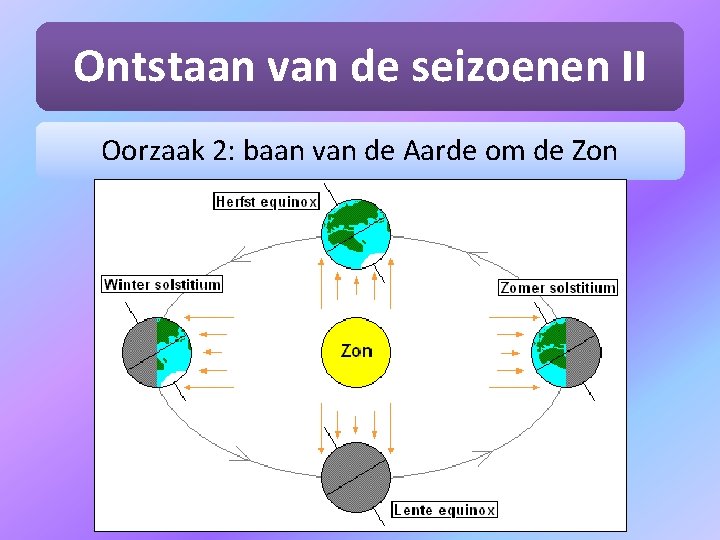 Ontstaan van de seizoenen II

Oorzaak 2: baan van de Aarde om de Zon

Herfst equinox

Winter solstitium

Zomer solstitium

Zon

Lente equinox